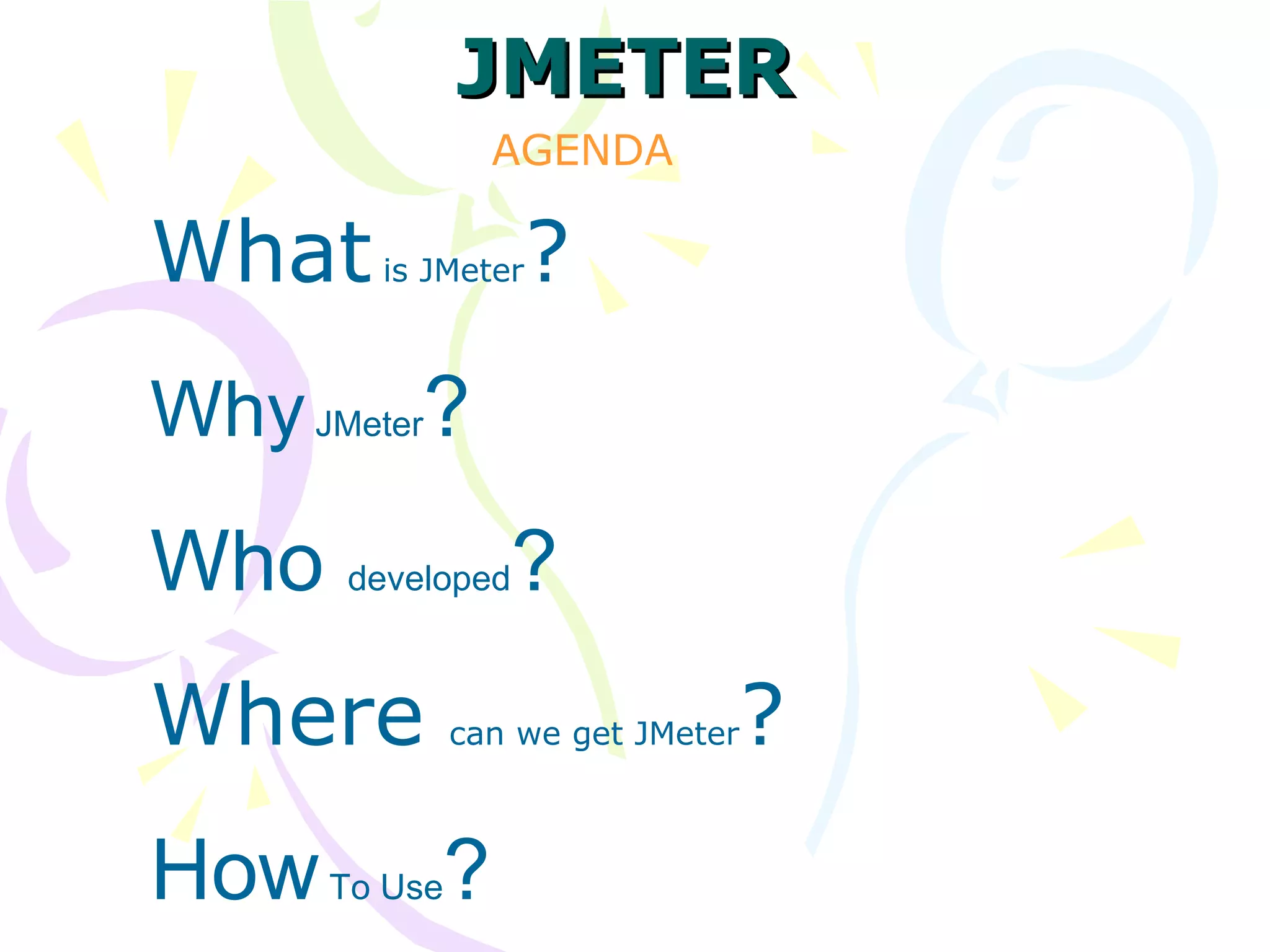 JMETER

AGENDA

What is JMeter ?

Why JMeter ?

Who developed ?

Where can we get JMeter ?

How To Use ?